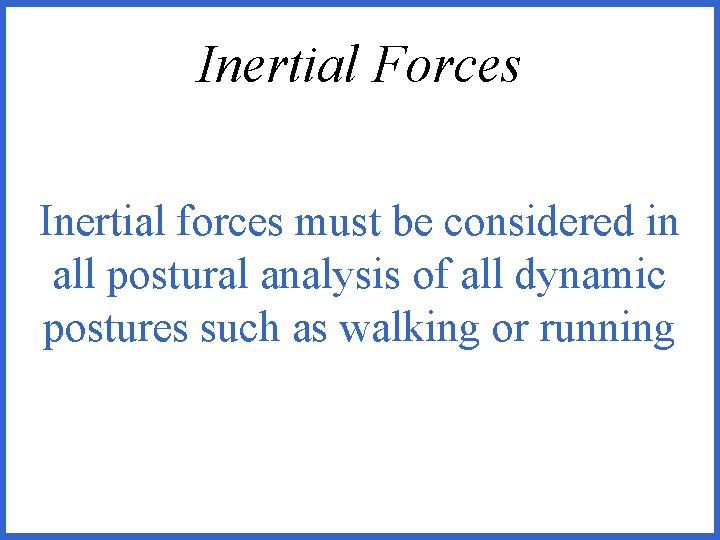 Inertial Forces

Inertial forces must be considered in all postural analysis of all dynamic postures such as walking or running